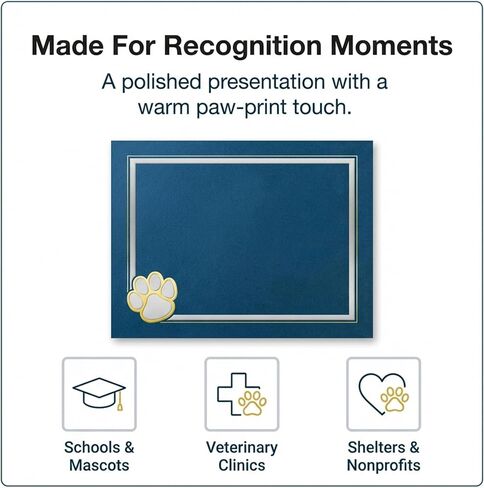 Made For Recognition Moments

A polished presentation with a warm paw-print touch.

Schools & Mascots

Veterinary Clinics

Shelters & Nonprofits